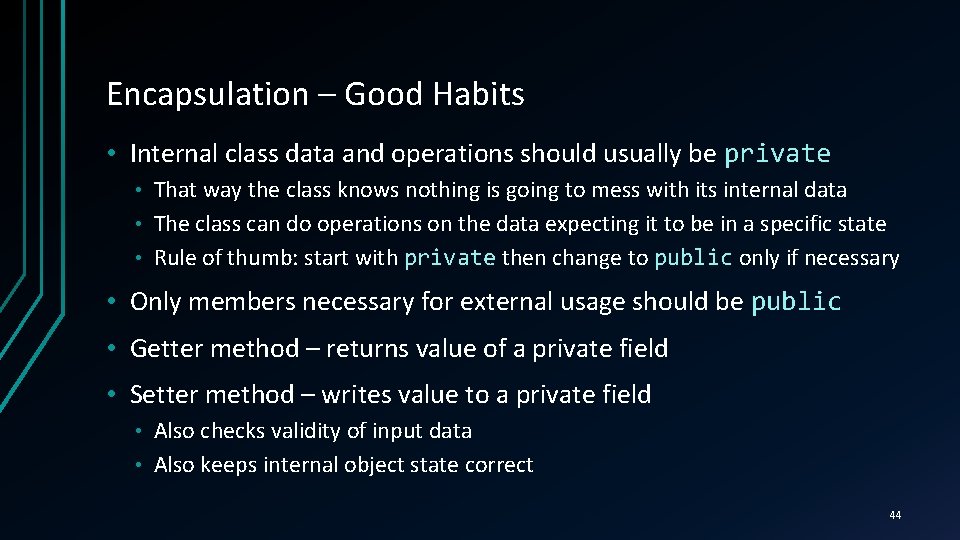 Encapsulation – Good Habits

• Internal class data and operations should usually be private
  • That way the class knows nothing is going to mess with its internal data
  • The class can do operations on the data expecting it to be in a specific state
  • Rule of thumb: start with private then change to public only if necessary

• Only members necessary for external usage should be public

• Getter method – returns value of a private field

• Setter method – writes value to a private field
  • Also checks validity of input data
  • Also keeps internal object state correct

44